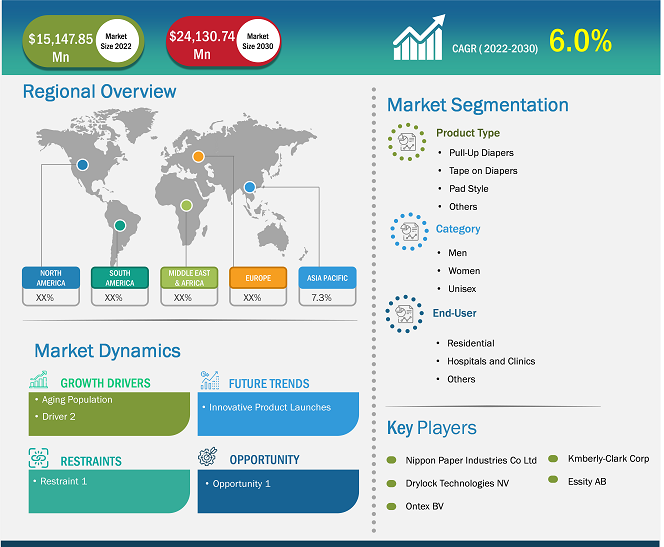 $15,147.85 Mn
Market Size 2022

$24,130.74 Mn
Market Size 2030

CAGR ( 2022-2030) 6.0%

Regional Overview

| NORTH AMERICA | SOUTH AMERICA | MIDDLE EAST & AFRICA | EUROPE | ASIA PACIFIC |
|---|---|---|---|---|
| XX% | XX% | XX% | XX% | 7.3% |

Market Dynamics

GROWTH DRIVERS
• Aging Population
• Driver 2

FUTURE TRENDS
• Innovative Product Launches

RESTRAINTS
• Restraint 1

OPPORTUNITY
• Opportunity 1

Market Segmentation

Product Type
• Pull-Up Diapers
• Tape on Diapers
• Pad Style
• Others

Category
• Men
• Women
• Unisex

End-User
• Residential
• Hospitals and Clinics
• Others

Key Players

Nippon Paper Industries Co Ltd
Drylock Technologies NV
Ontex BV
Kmberly-Clark Corp
Essity AB